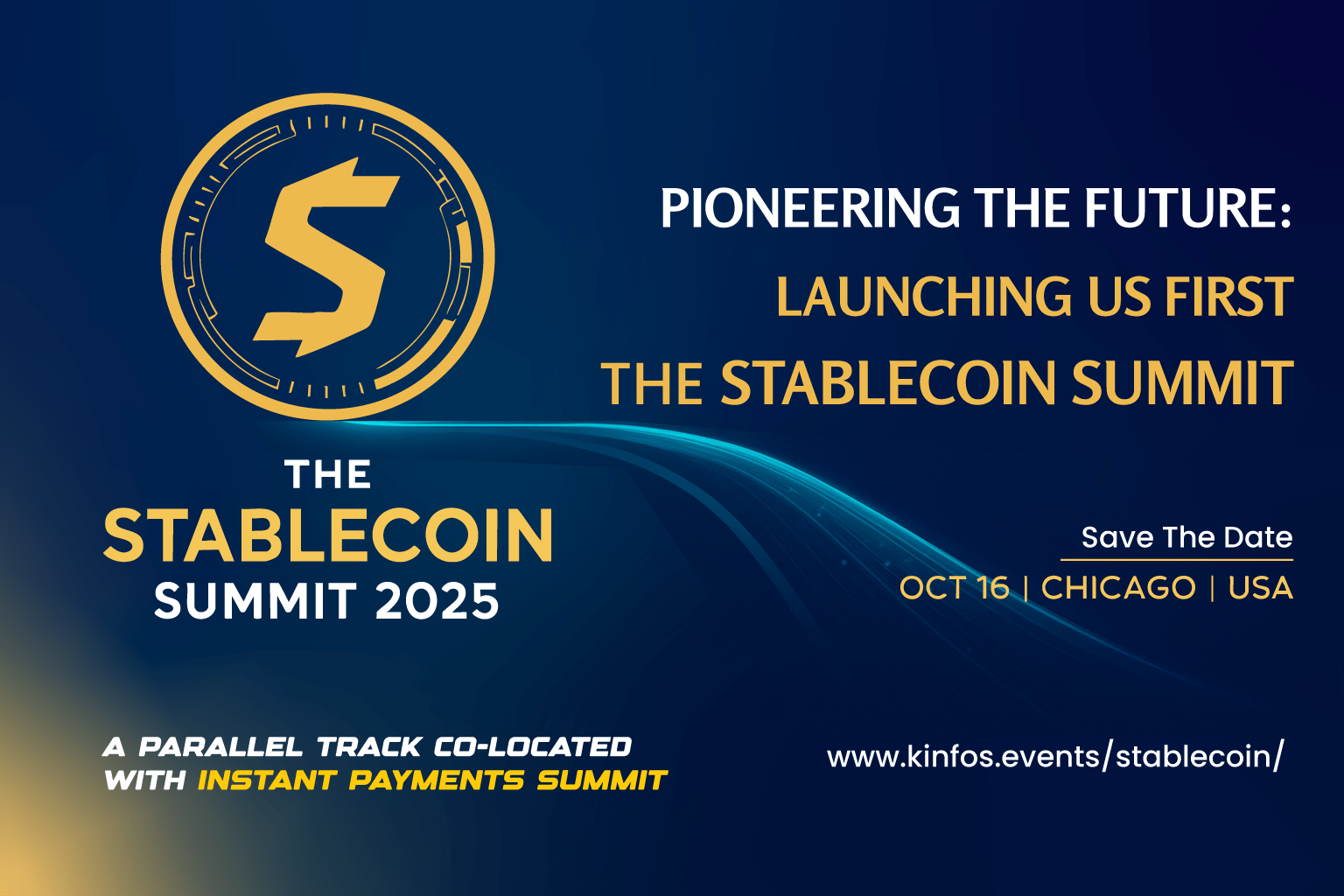 S

THE
STABLECOIN
SUMMIT 2025

PIONEERING THE FUTURE:
LAUNCHING US FIRST
THE STABLECOIN SUMMIT

Save The Date
OCT 16 | CHICAGO | USA

A PARALLEL TRACK CO-LOCATED WITH INSTANT PAYMENTS SUMMIT

www.kinfos.events/stablecoin/